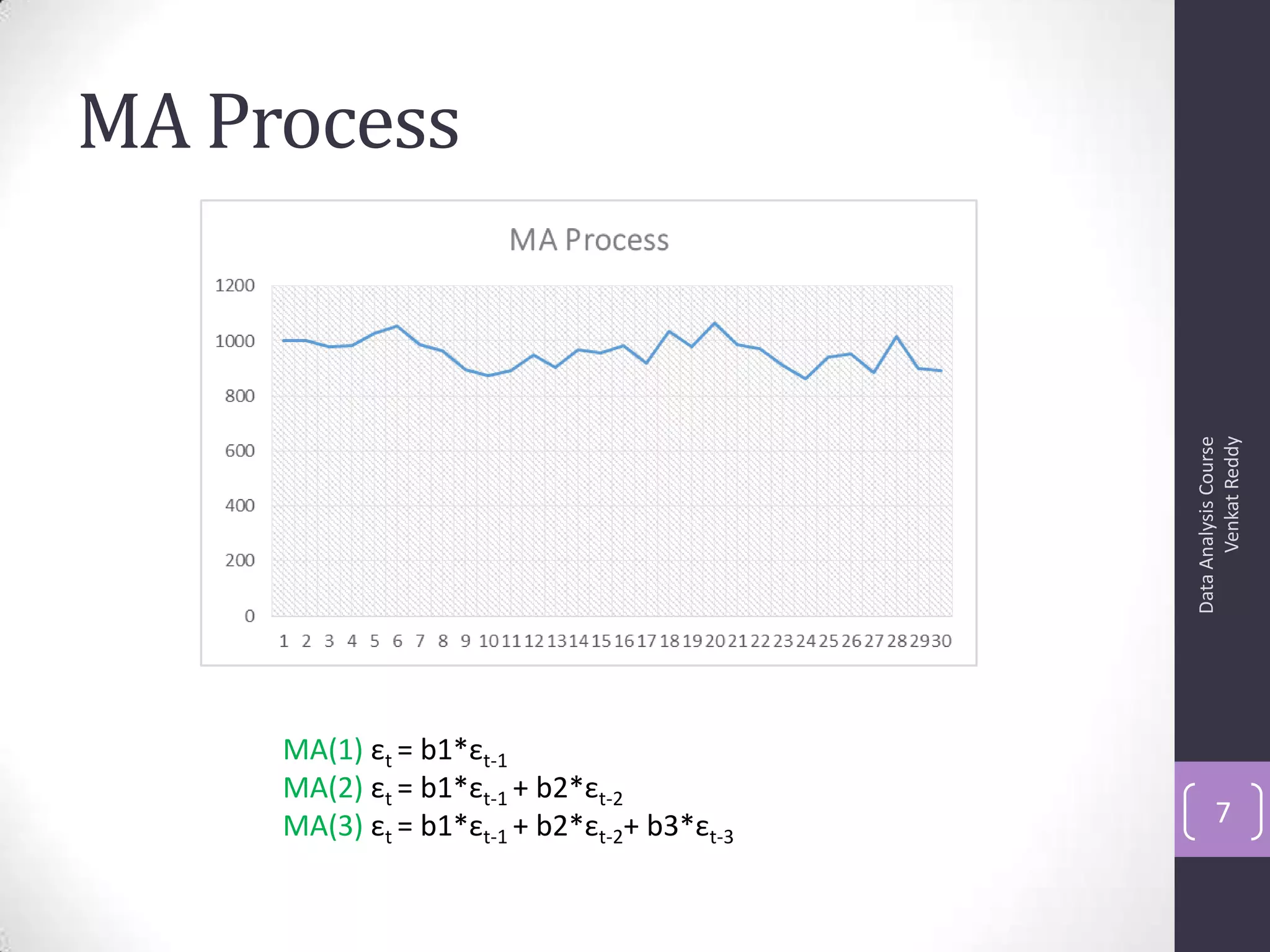 MA Process

MA Process

1200
1000
800
600
400
200
0

1 2 3 4 5 6 7 8 9 10 11 12 13 14 15 16 17 18 19 20 21 22 23 24 25 26 27 28 29 30

MA(1) $\varepsilon_t = b1*\varepsilon_{t-1}$
MA(2) $\varepsilon_t = b1*\varepsilon_{t-1} + b2*\varepsilon_{t-2}$
MA(3) $\varepsilon_t = b1*\varepsilon_{t-1} + b2*\varepsilon_{t-2} + b3*\varepsilon_{t-3}$

Data Analysis Course
Venkat Reddy

7